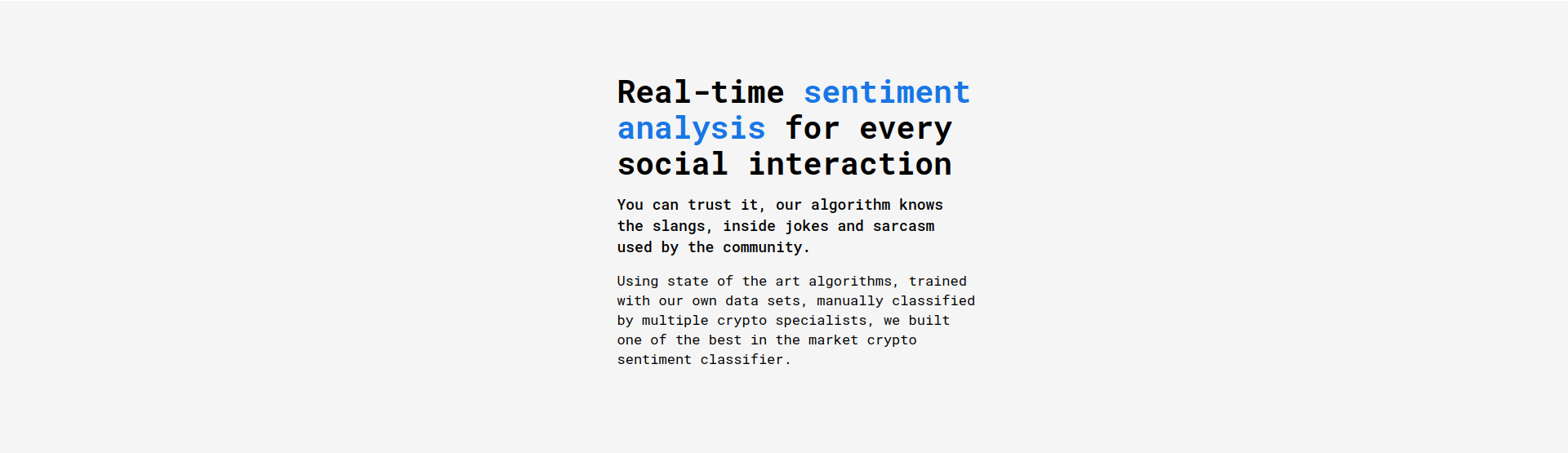 Real-time sentiment analysis for every social interaction

You can trust it, our algorithm knows the slangs, inside jokes and sarcasm used by the community.

Using state of the art algorithms, trained with our own data sets, manually classified by multiple crypto specialists, we built one of the best in the market crypto sentiment classifier.